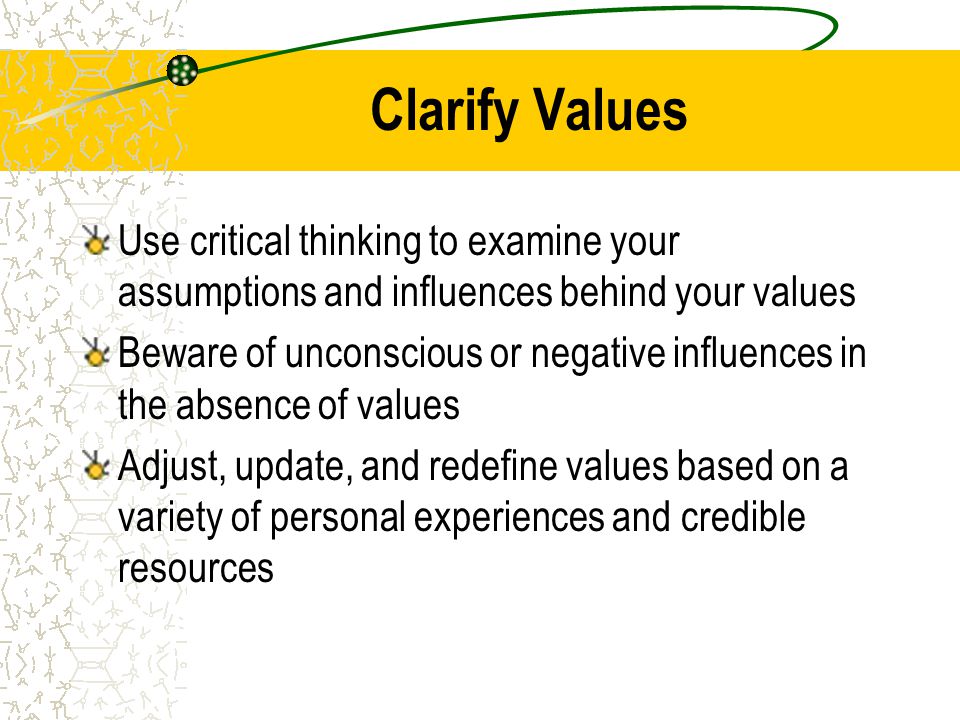 Clarify Values

Use critical thinking to examine your assumptions and influences behind your values

Beware of unconscious or negative influences in the absence of values

Adjust, update, and redefine values based on a variety of personal experiences and credible resources